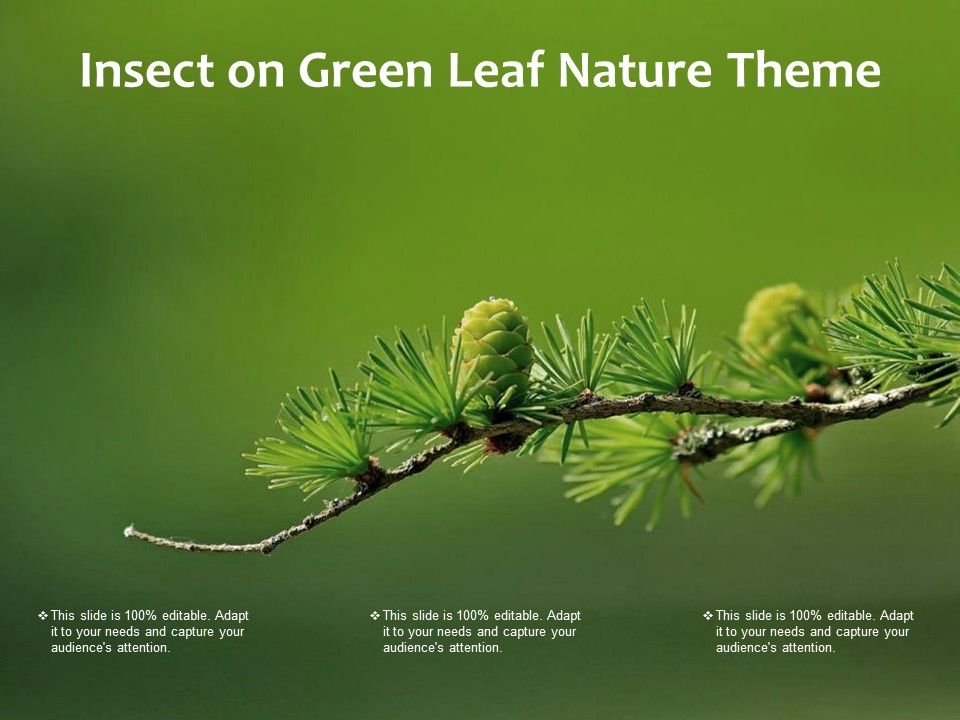 Insect on Green Leaf Nature Theme

❖ This slide is 100% editable. Adapt it to your needs and capture your audience's attention.

❖ This slide is 100% editable. Adapt it to your needs and capture your audience's attention.

❖ This slide is 100% editable. Adapt it to your needs and capture your audience's attention.